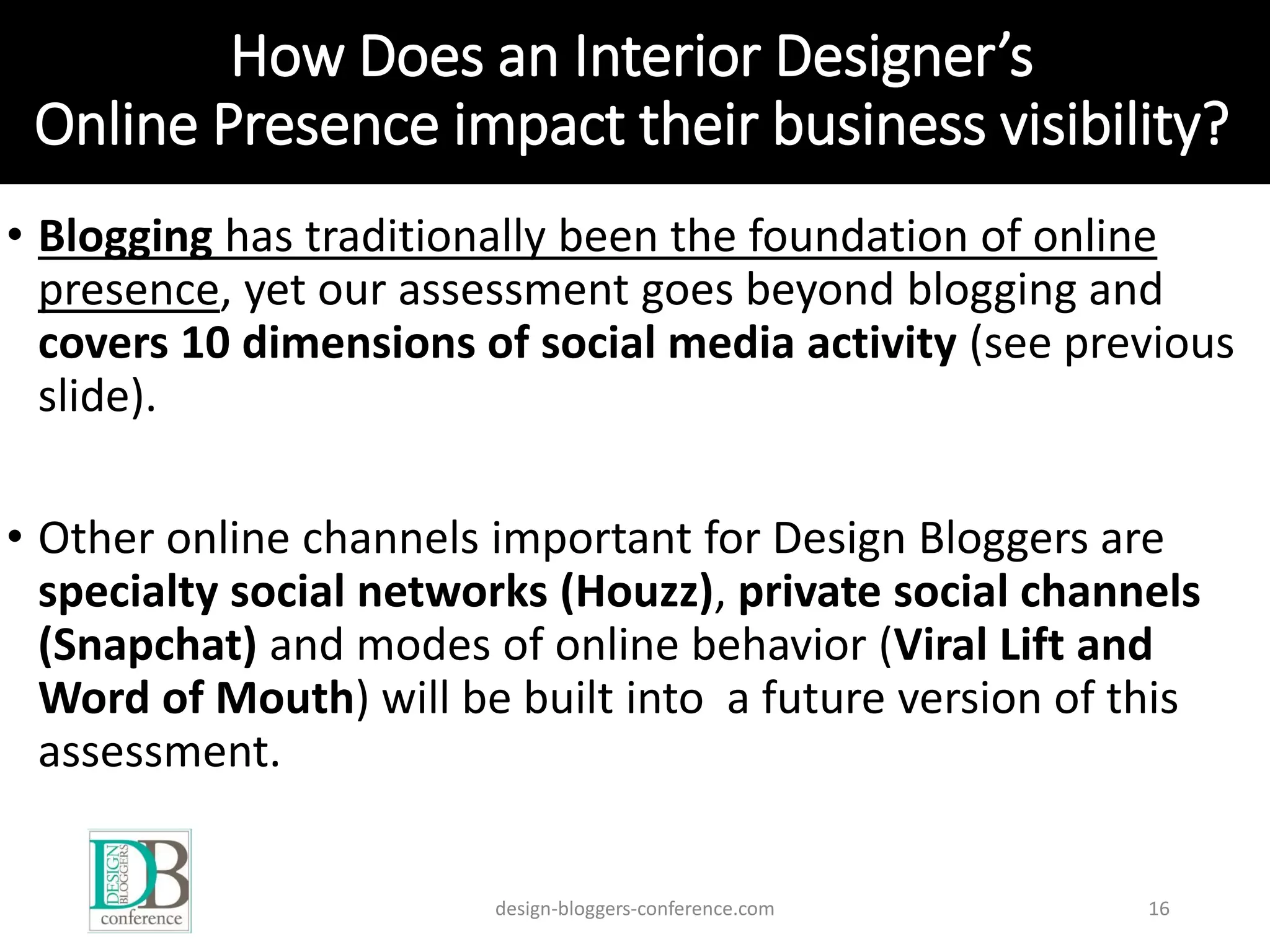 How Does an Interior Designer's Online Presence impact their business visibility?

• Blogging has traditionally been the foundation of online presence, yet our assessment goes beyond blogging and covers 10 dimensions of social media activity (see previous slide).

• Other online channels important for Design Bloggers are specialty social networks (Houzz), private social channels (Snapchat) and modes of online behavior (Viral Lift and Word of Mouth) will be built into a future version of this assessment.

DESIGN BLOGGERS DB conference

design-bloggers-conference.com

16